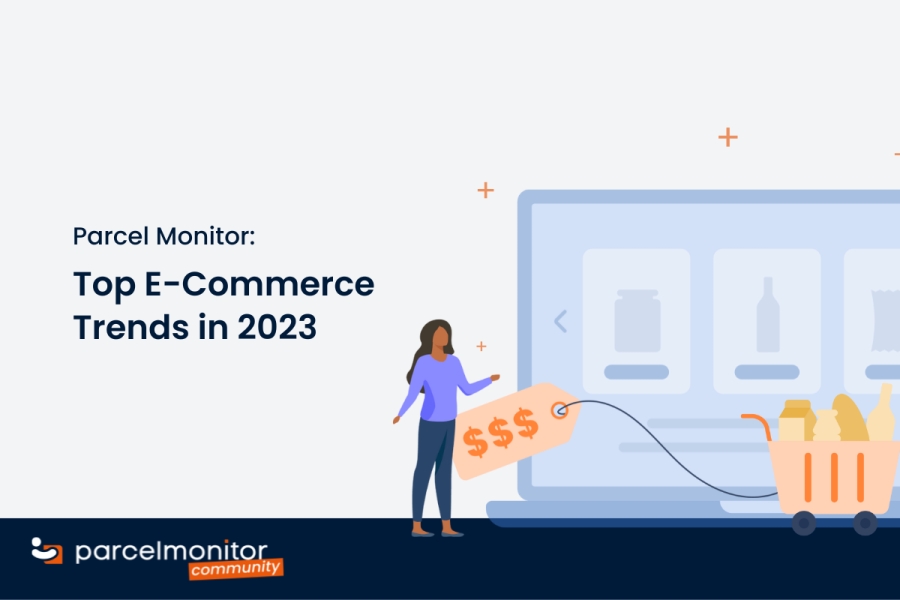 Parcel Monitor:

Top E-Commerce Trends in 2023

$$$

parcelmonitor
community